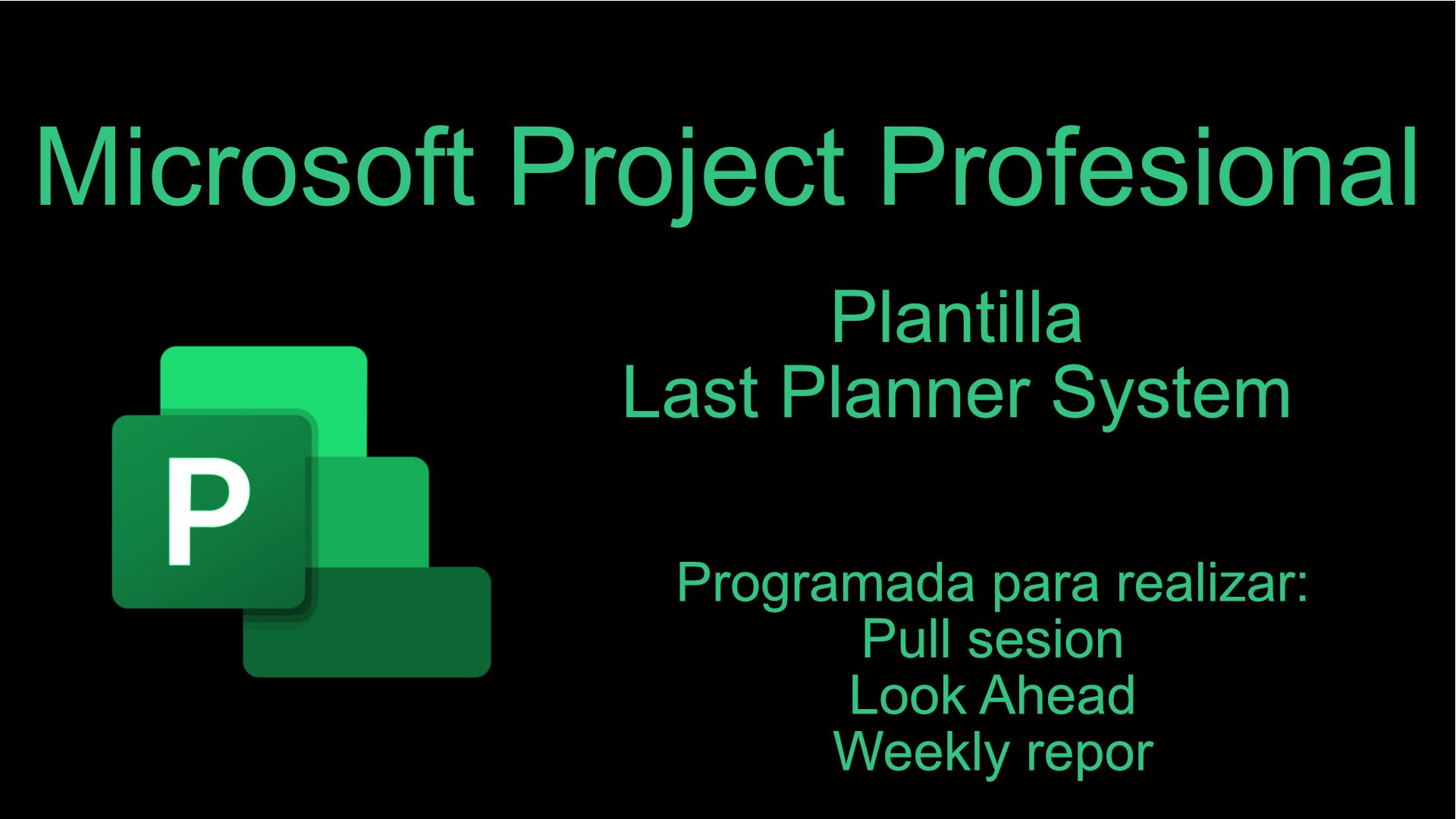 Microsoft Project Profesional

P

Plantilla
Last Planner System

Programada para realizar:
Pull sesion
Look Ahead
Weekly repor